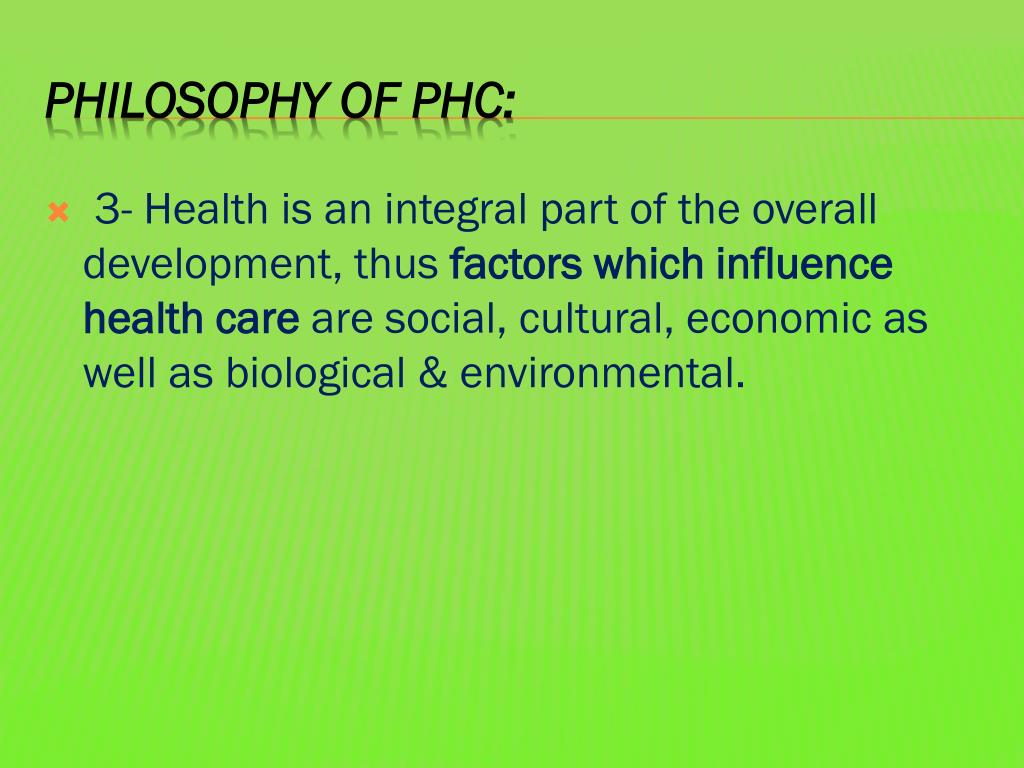 PHILOSOPHY OF PHC:

3- Health is an integral part of the overall development, thus factors which influence health care are social, cultural, economic as well as biological & environmental.